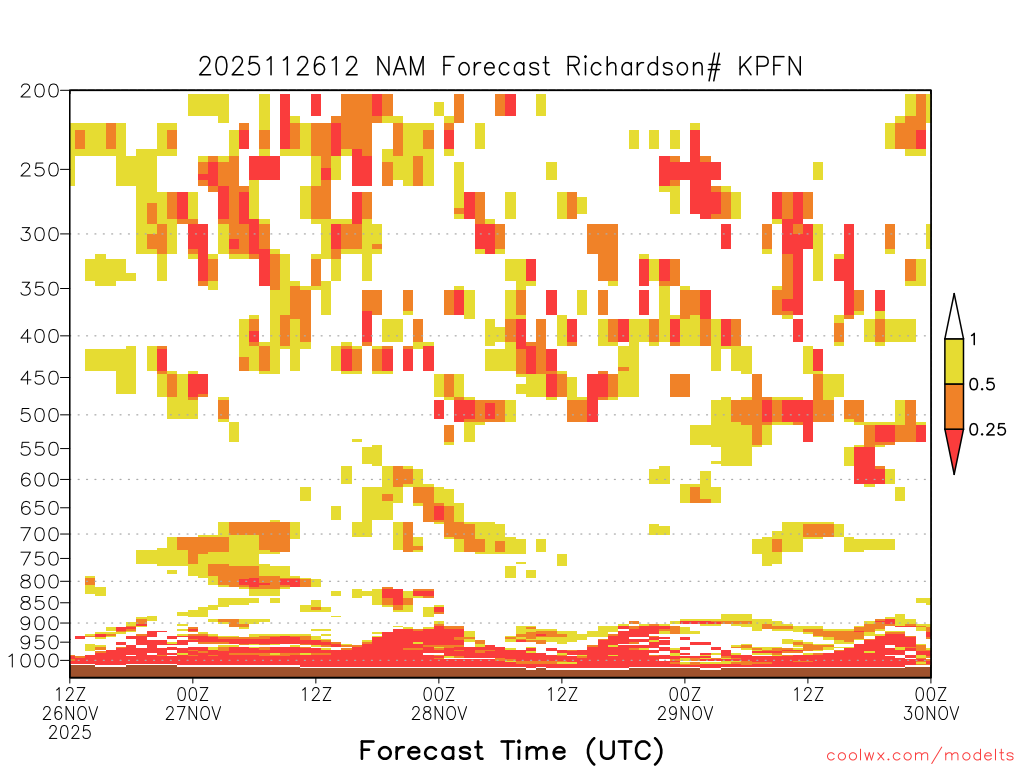 2025112612 NAM Forecast Richardson# KPFN

200
250
300
350
400
450
500
550
600
650
700
750
800
850
900
950
1000

1
0.5
0.25

12Z
26NOV
2025
00Z
27NOV
12Z
00Z
28NOV
12Z
00Z
29NOV
12Z
00Z
30NOV

Forecast Time (UTC)

coolwx.com/modelts